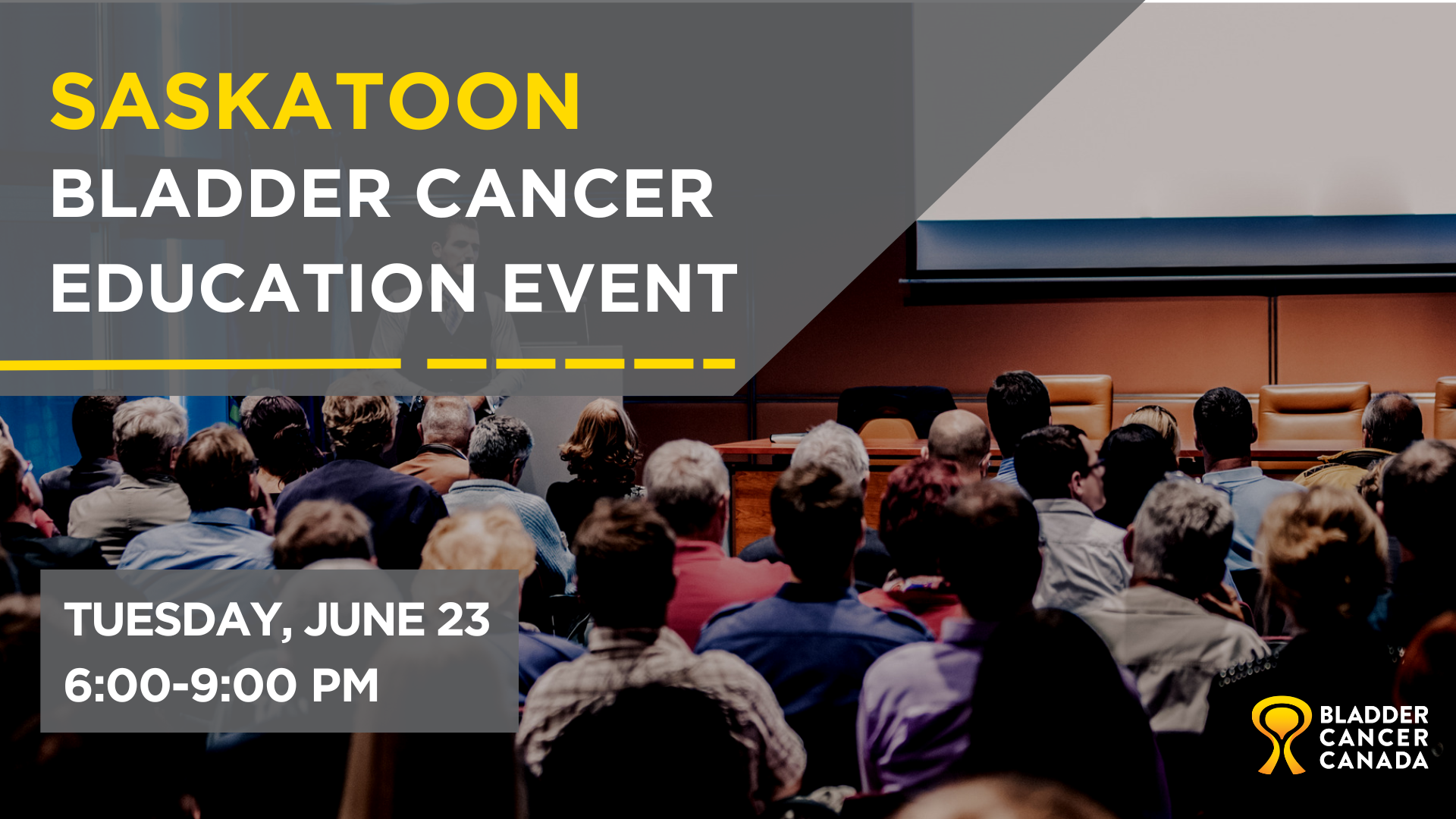 SASKATOON
BLADDER CANCER
EDUCATION EVENT

TUESDAY, JUNE 23
6:00-9:00 PM

BLADDER
CANCER
CANADA